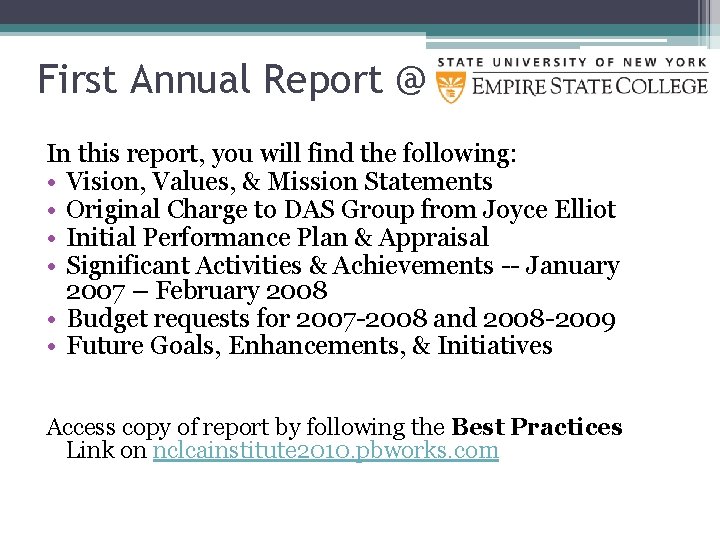 First Annual Report @

STATE UNIVERSITY OF NEW YORK
EMPIRE STATE COLLEGE

In this report, you will find the following:
• Vision, Values, & Mission Statements
• Original Charge to DAS Group from Joyce Elliot
• Initial Performance Plan & Appraisal
• Significant Activities & Achievements -- January 2007 – February 2008
• Budget requests for 2007-2008 and 2008-2009
• Future Goals, Enhancements, & Initiatives

Access copy of report by following the **Best Practices** Link on nclcainstitute2010.pbworks.com